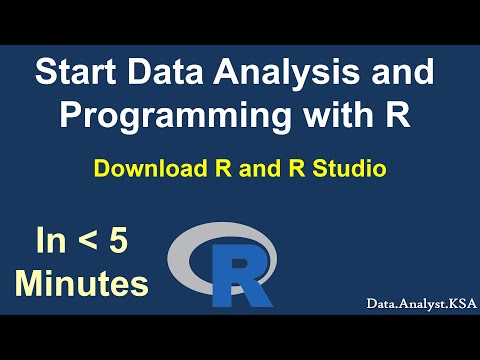 Start Data Analysis and Programming with R

Download R and R Studio

In < 5 Minutes

R

Data.Analyst.KSA